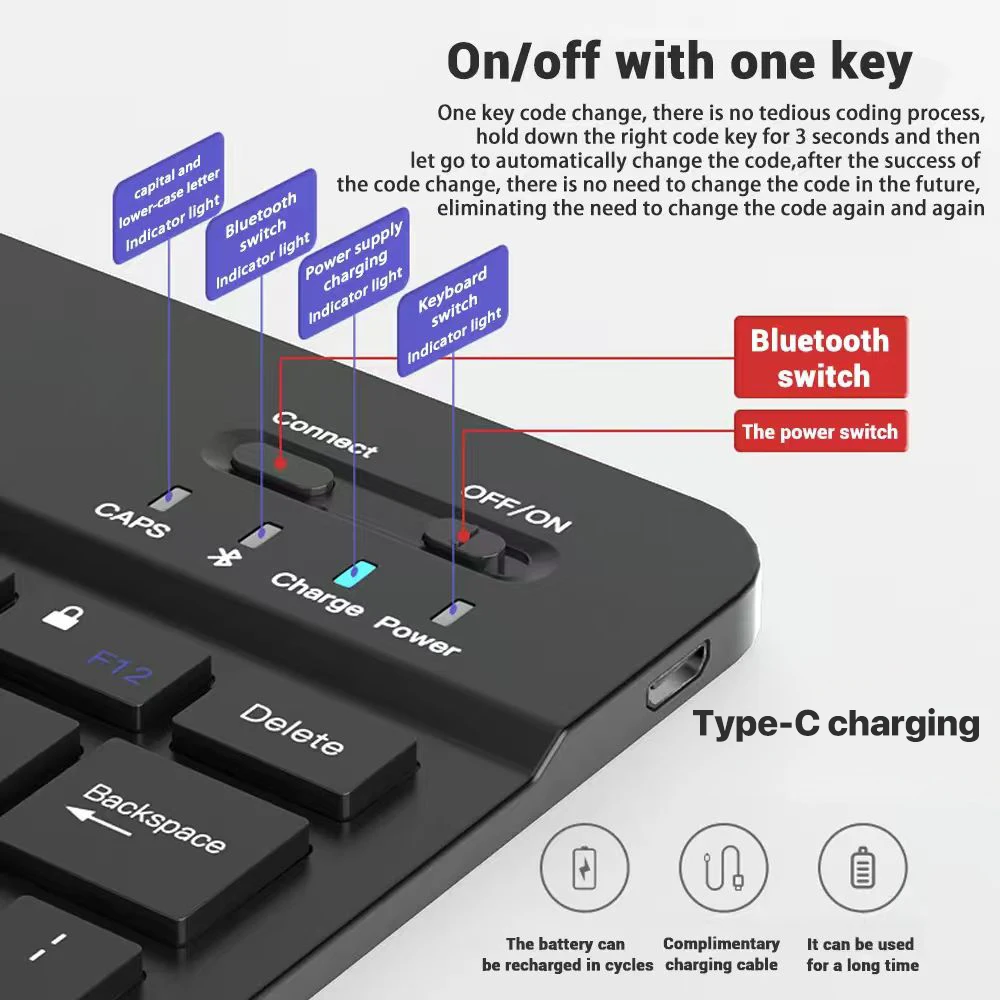 On/off with one key

One key code change, there is no tedious coding process, hold down the right code key for 3 seconds and then let go to automatically change the code,after the success of the code change, there is no need to change the code in the future, eliminating the need to change the code again and again

capital and lower-case letter Indicator light

Bluetooth switch Indicator light

Power supply charging Indicator light

Keyboard switch Indicator light

Bluetooth switch

The power switch

Connect

OFF/ON

CAPS

Charge

Power

F12

Delete

Backspace

Type-C charging

The battery can be recharged in cycles

Complimentary charging cable

It can be used for a long time